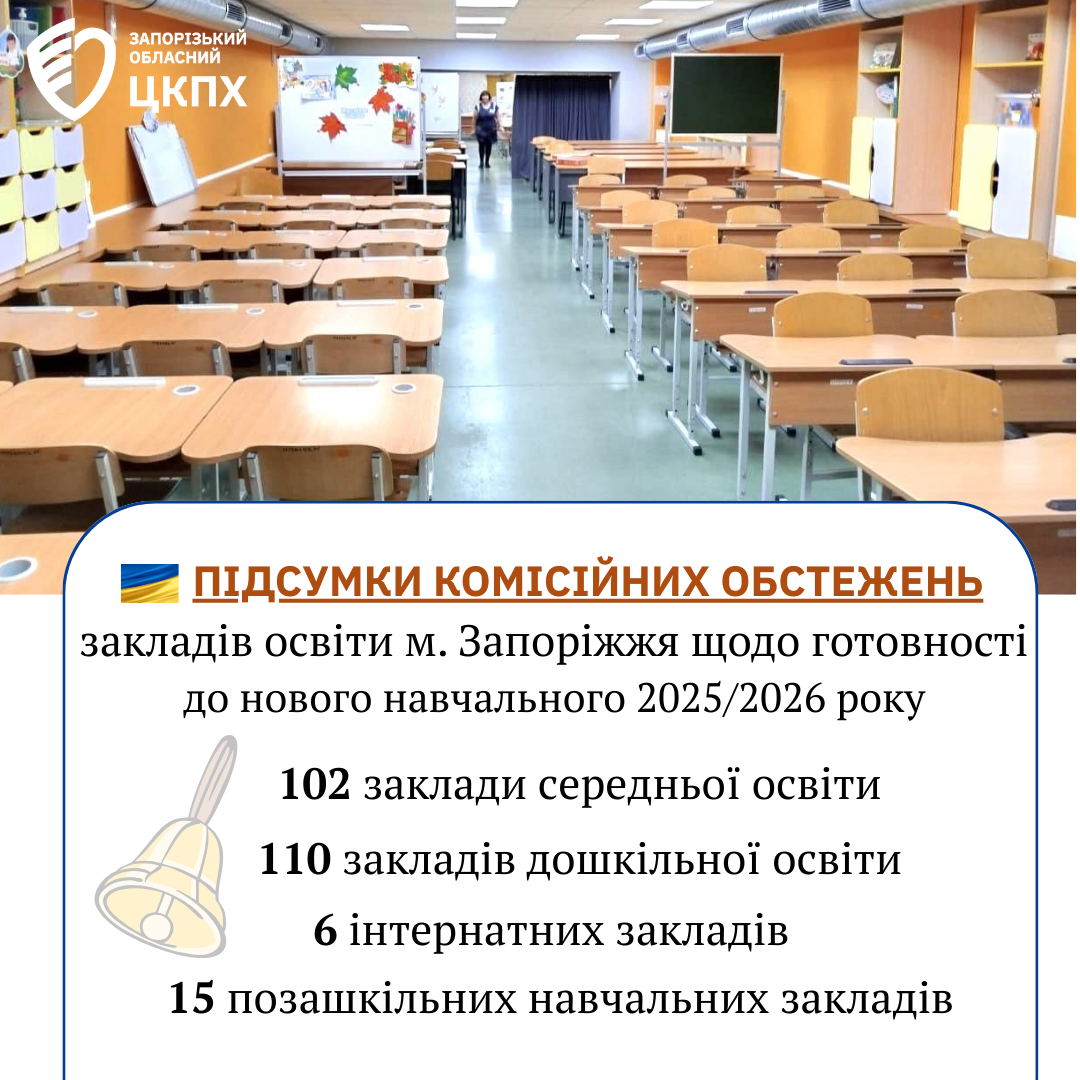 ЗАПОРІЗЬКИЙ ОБЛАСНИЙ ЦКПХ

ПІДСУМКИ КОМІСІЙНИХ ОБСТЕЖЕНЬ закладів освіти м. Запоріжжя щодо готовності до нового навчального 2025/2026 року

102 заклади середньої освіти

110 закладів дошкільної освіти

6 інтернатних закладів

15 позашкільних навчальних закладів